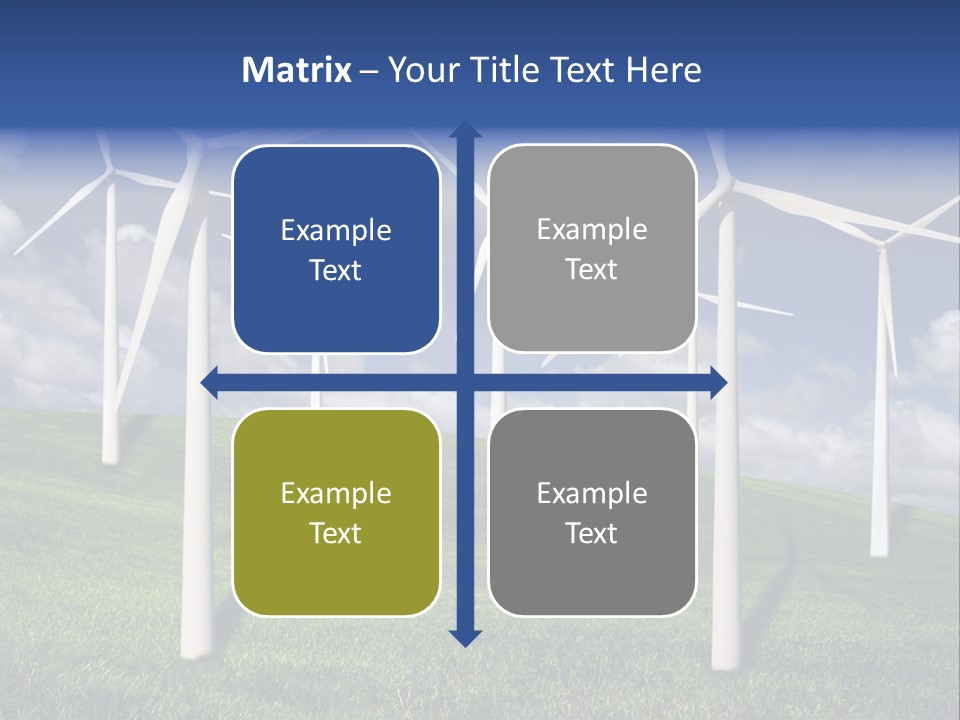 Matrix – Your Title Text Here

Example Text

Example Text

Example Text

Example Text